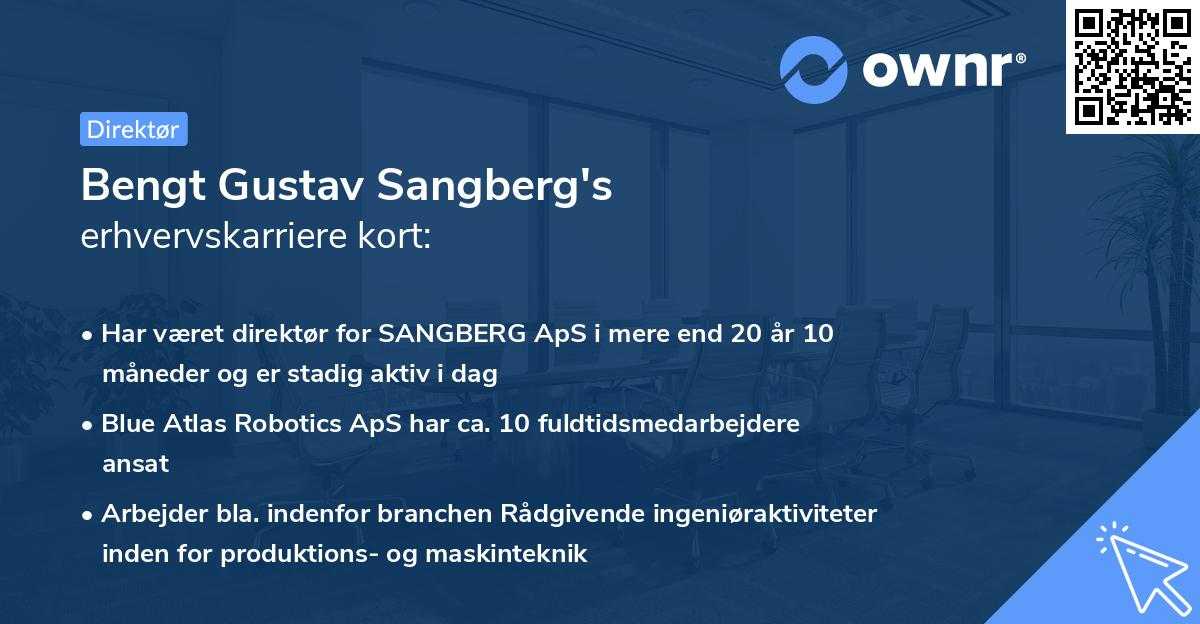 ownr®

Direktør

Bengt Gustav Sangberg's
erhvervskarriere kort:

• Har været direktør for SANGBERG ApS i mere end 20 år 10 måneder og er stadig aktiv i dag

• Blue Atlas Robotics ApS har ca. 10 fuldtidsmedarbejdere ansat

• Arbejder bla. indenfor branchen Rådgivende ingeniøraktiviteter inden for produktions- og maskinteknik